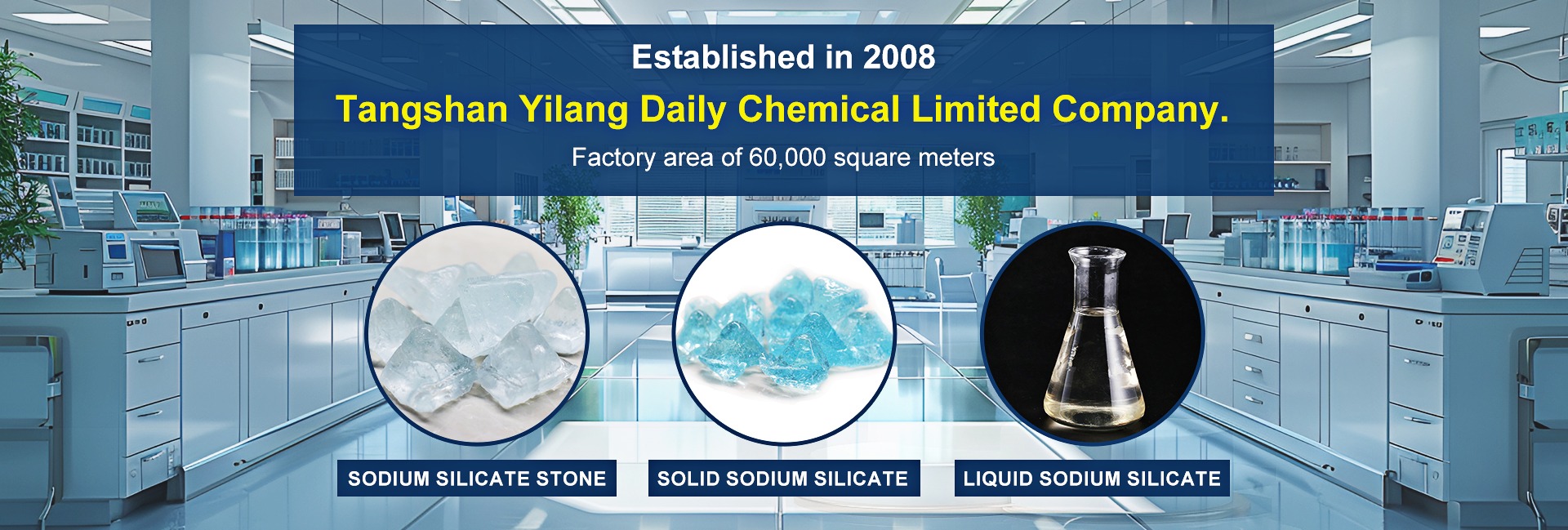 Established in 2008

Tangshan Yilang Daily Chemical Limited Company.

Factory area of 60,000 square meters

SODIUM SILICATE STONE

SOLID SODIUM SILICATE

LIQUID SODIUM SILICATE